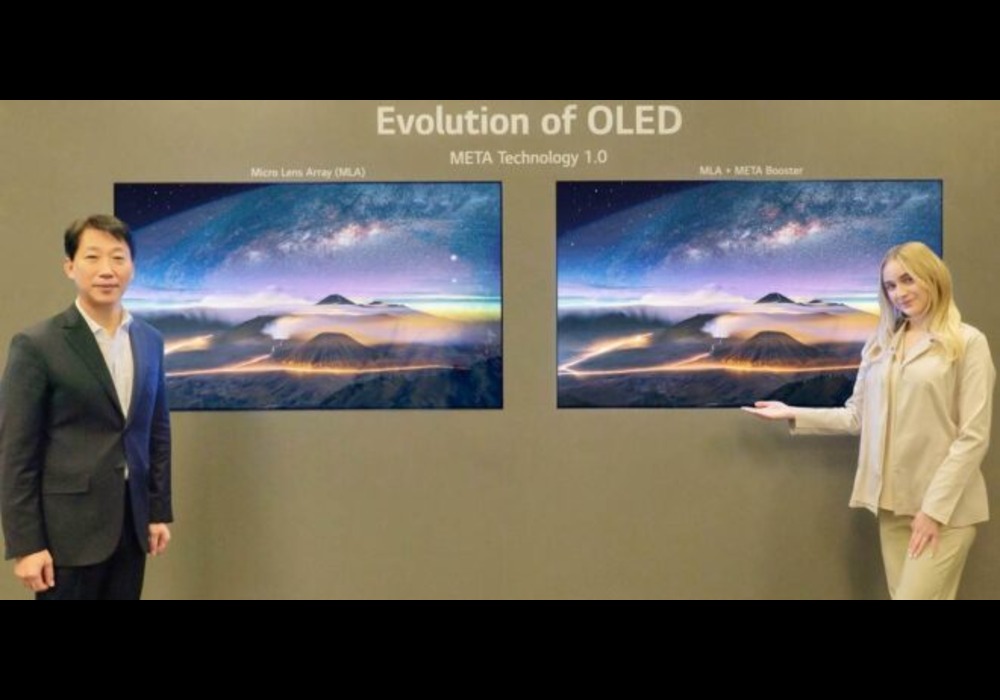 Evolution of OLED
META Technology 1.0

Micro Lens Array (MLA)

MLA + META Booster